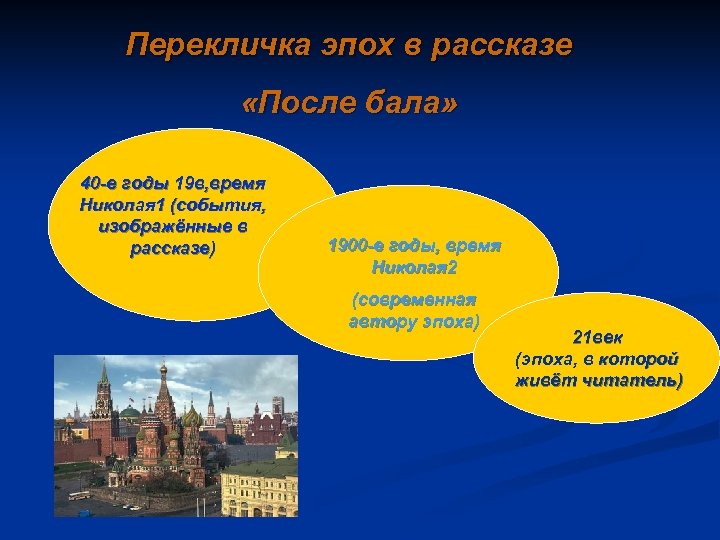 Перекличка эпох в рассказе

«После бала»

40-е годы 19в,время Николая1 (события, изображённые в рассказе)

1900-е годы, время Николая2

(современная автору эпоха)

21век
(эпоха, в которой живёт читатель)